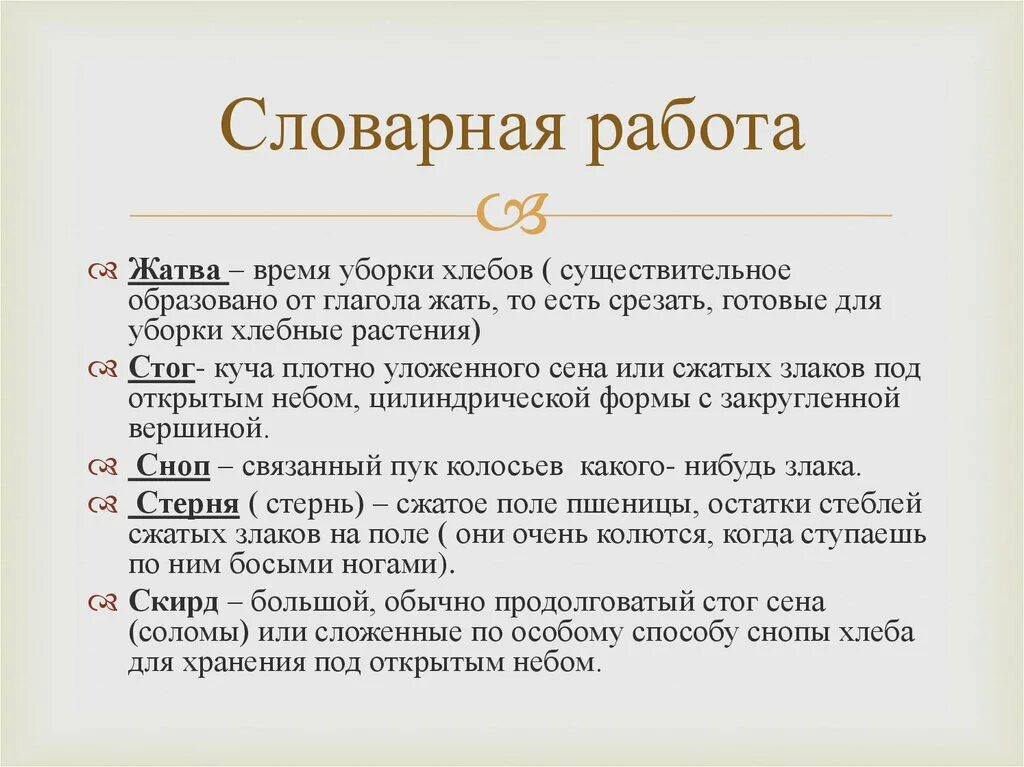 Словарная работа

Жатва – время уборки хлебов ( существительное образовано от глагола жать, то есть срезать, готовые для уборки хлебные растения)

Стог- куча плотно уложенного сена или сжатых злаков под открытым небом, цилиндрической формы с закругленной вершиной.

Сноп – связанный пук колосьев какого- нибудь злака.

Стерня ( стернь) – сжатое поле пшеницы, остатки стеблей сжатых злаков на поле ( они очень колются, когда ступаешь по ним босыми ногами).

Скирд – большой, обычно продолговатый стог сена (соломы) или сложенные по особому способу снопы хлеба для хранения под открытым небом.